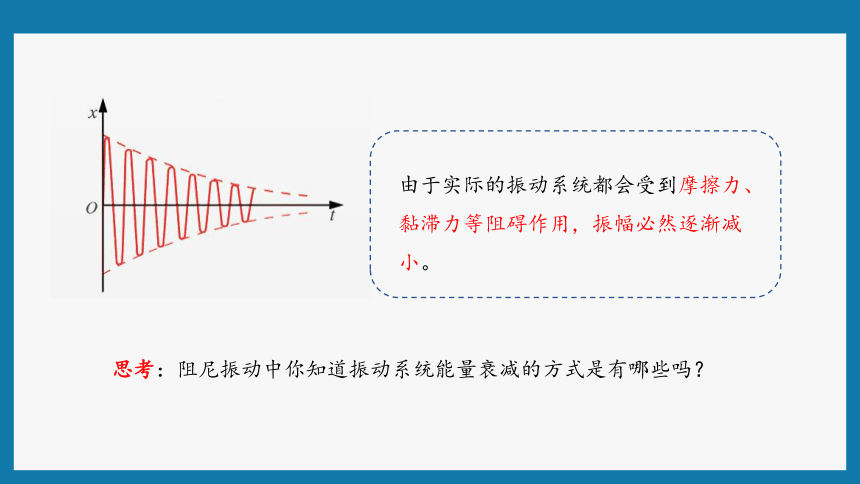 $x$

$O$

$t$

由于实际的振动系统都会受到摩擦力、黏滞力等阻碍作用，振幅必然逐渐减小。

思考：阻尼振动中你知道振动系统能量衰减的方式是有哪些吗？